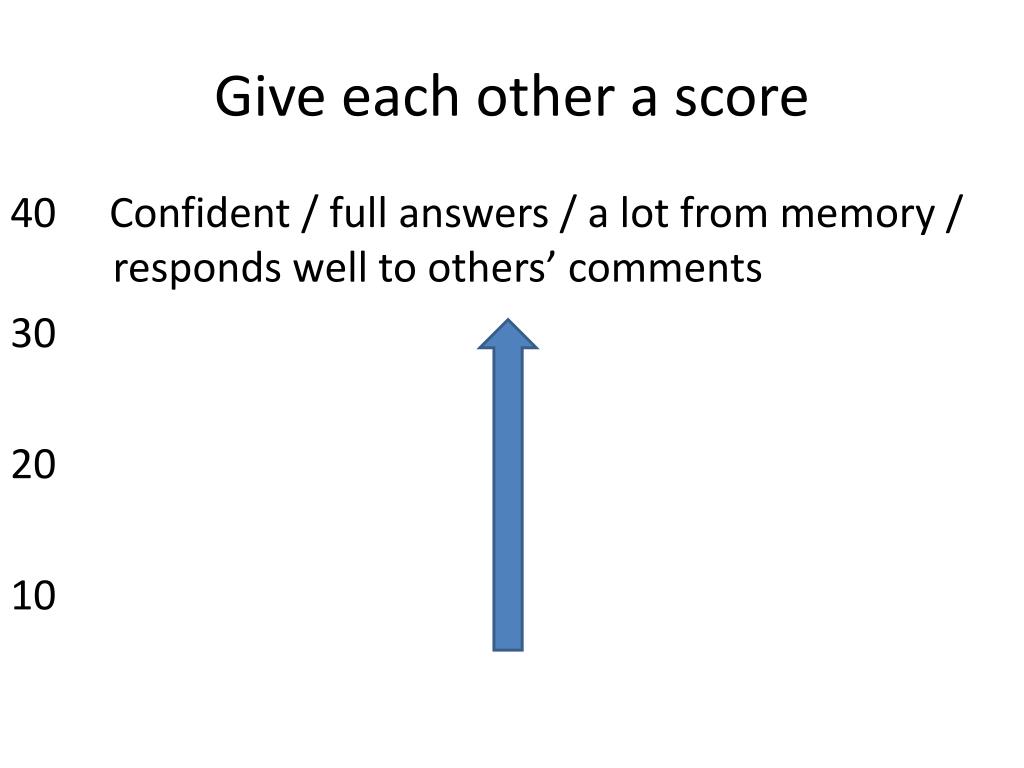 Give each other a score

40 Confident / full answers / a lot from memory / responds well to others’ comments

30

20

10